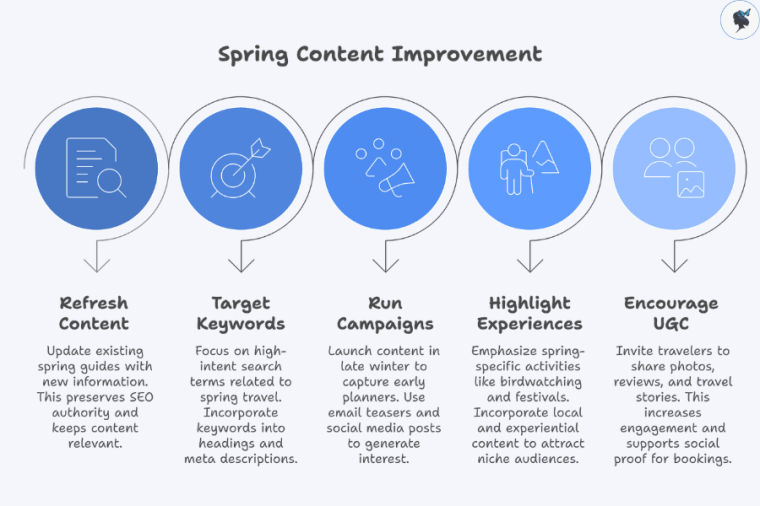 Spring Content Improvement

Refresh Content

Update existing spring guides with new information. This preserves SEO authority and keeps content relevant.

Target Keywords

Focus on high-intent search terms related to spring travel. Incorporate keywords into headings and meta descriptions.

Run Campaigns

Launch content in late winter to capture early planners. Use email teasers and social media posts to generate interest.

Highlight Experiences

Emphasize spring-specific activities like birdwatching and festivals. Incorporate local and experiential content to attract niche audiences.

Encourage UGC

Invite travelers to share photos, reviews, and travel stories. This increases engagement and supports social proof for bookings.